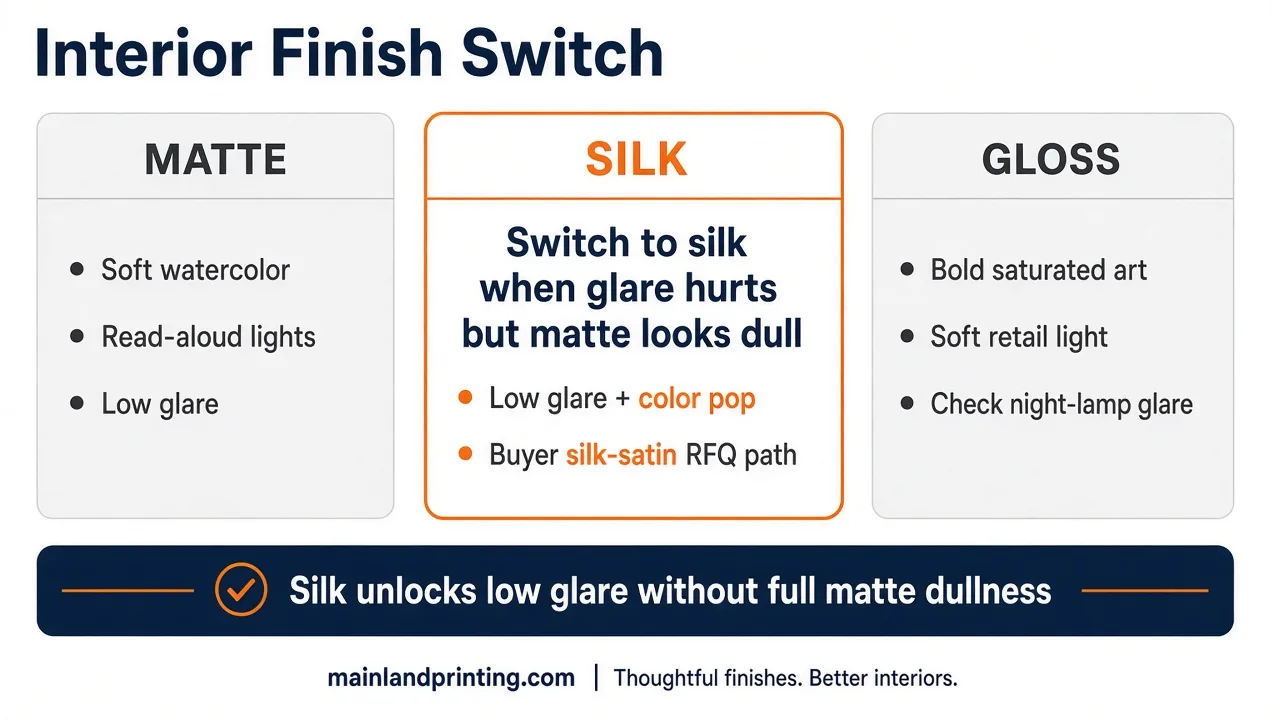 Interior Finish Switch

MATTE

- Soft watercolor
- Read-aloud lights
- Low glare

SILK

Switch to silk when glare hurts but matte looks dull

- Low glare + color pop
- Buyer silk-satin RFQ path

GLOSS

- Bold saturated art
- Soft retail light
- Check night-lamp glare

Silk unlocks low glare without full matte dullness

mainlandprinting.com | Thoughtful finishes. Better interiors.